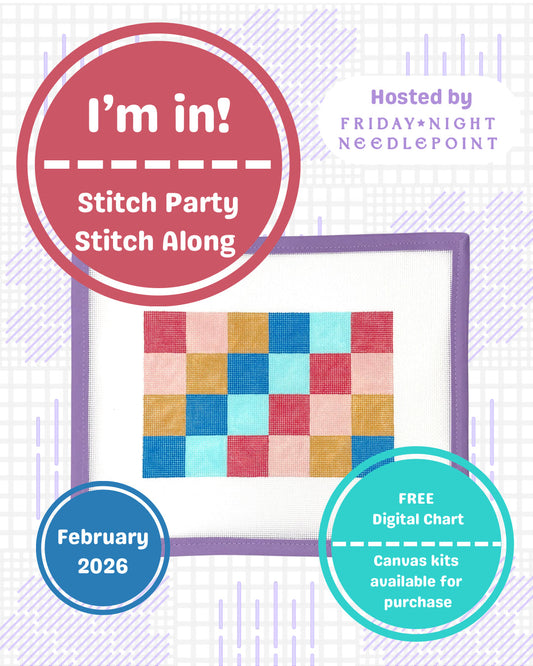 I'm in!

Stitch Party Stitch Along

Hosted by

FRIDAY★NIGHT NEEDLEPOINT

February 2026

FREE Digital Chart

Canvas kits available for purchase